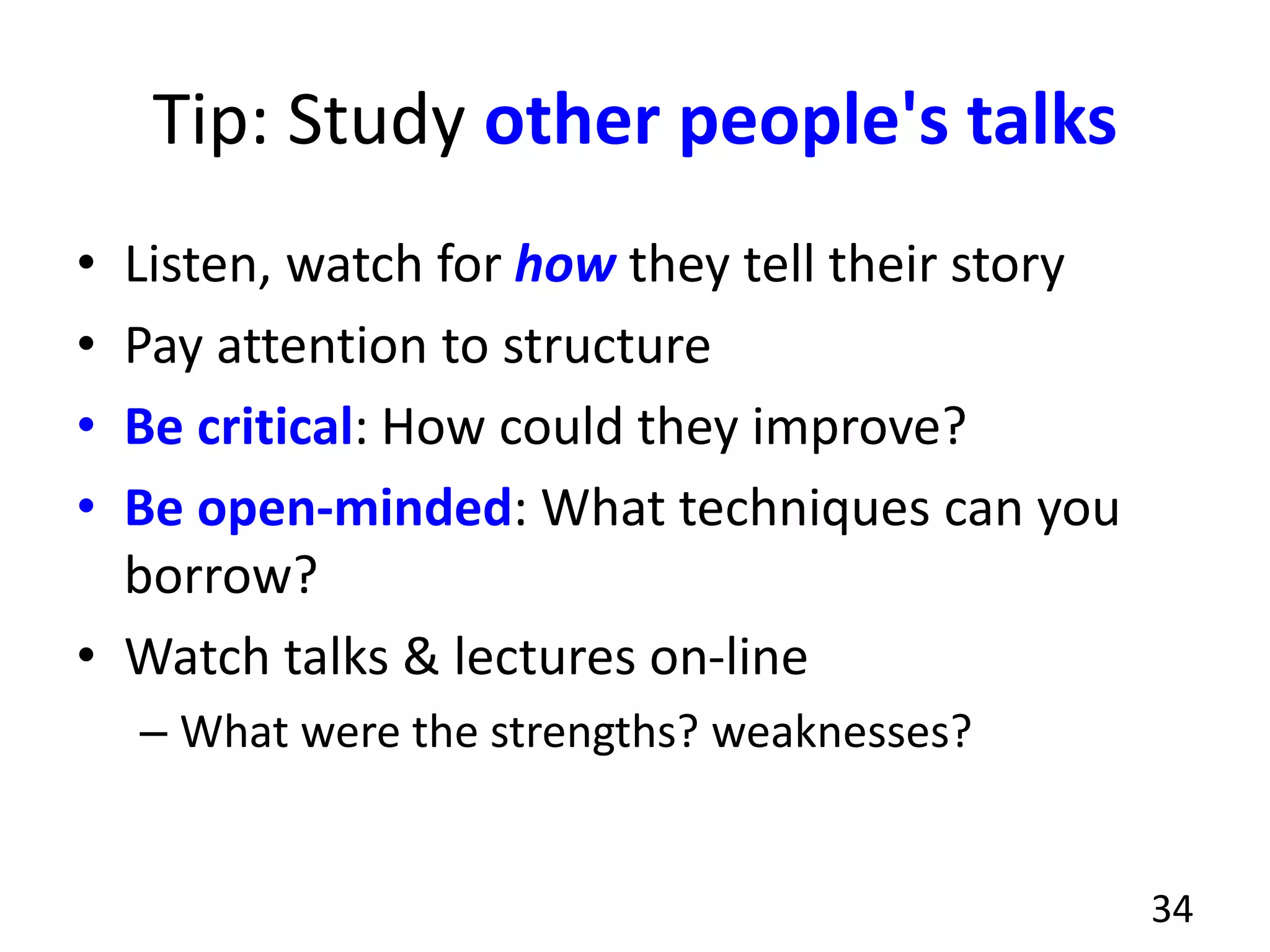 Tip: Study other people's talks

• Listen, watch for how they tell their story
• Pay attention to structure
• Be critical: How could they improve?
• Be open-minded: What techniques can you borrow?
• Watch talks & lectures on-line
  – What were the strengths? weaknesses?

34